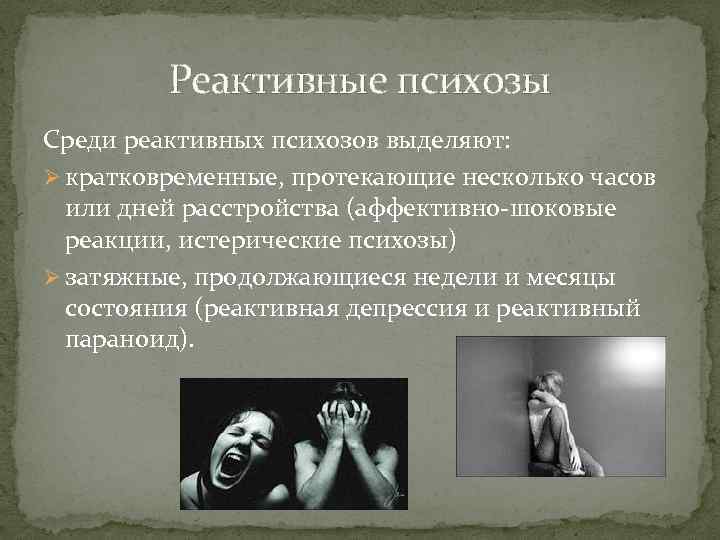 Реактивные психозы

Среди реактивных психозов выделяют:

➢ кратковременные, протекающие несколько часов или дней расстройства (аффективно-шоковые реакции, истерические психозы)

➢ затяжные, продолжающиеся недели и месяцы состояния (реактивная депрессия и реактивный параноид).